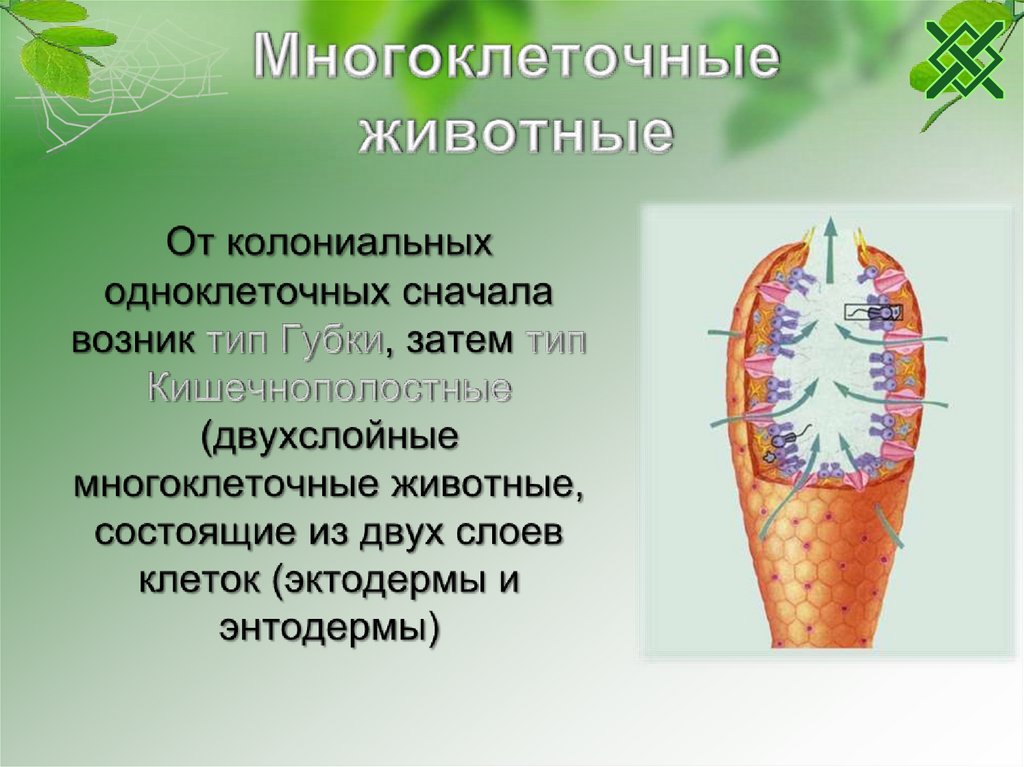 Многоклеточные животные

От колониальных одноклеточных сначала возник тип Губки, затем тип Кишечнополостные (двухслойные многоклеточные животные, состоящие из двух слоев клеток (эктодермы и энтодермы)